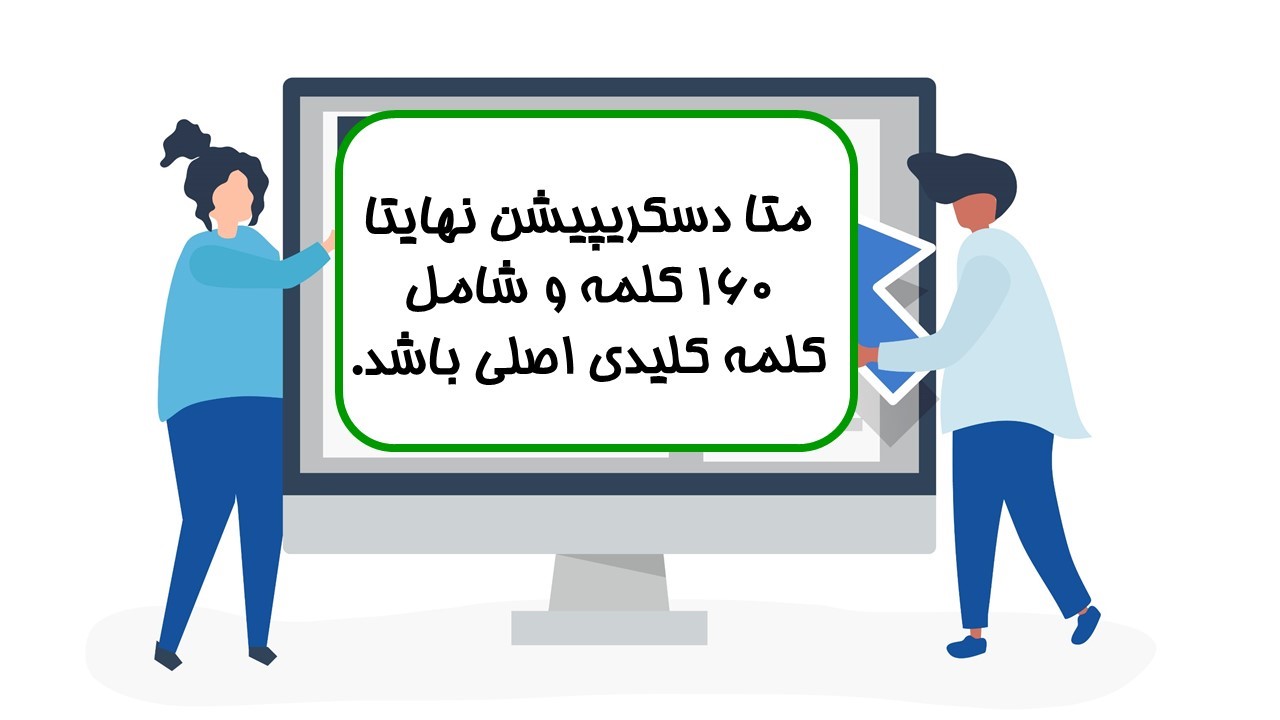 متا دسکریپیشن نهایتا ۱۶۰ کلمه و شامل کلمه کلیدی اصلی باشد.